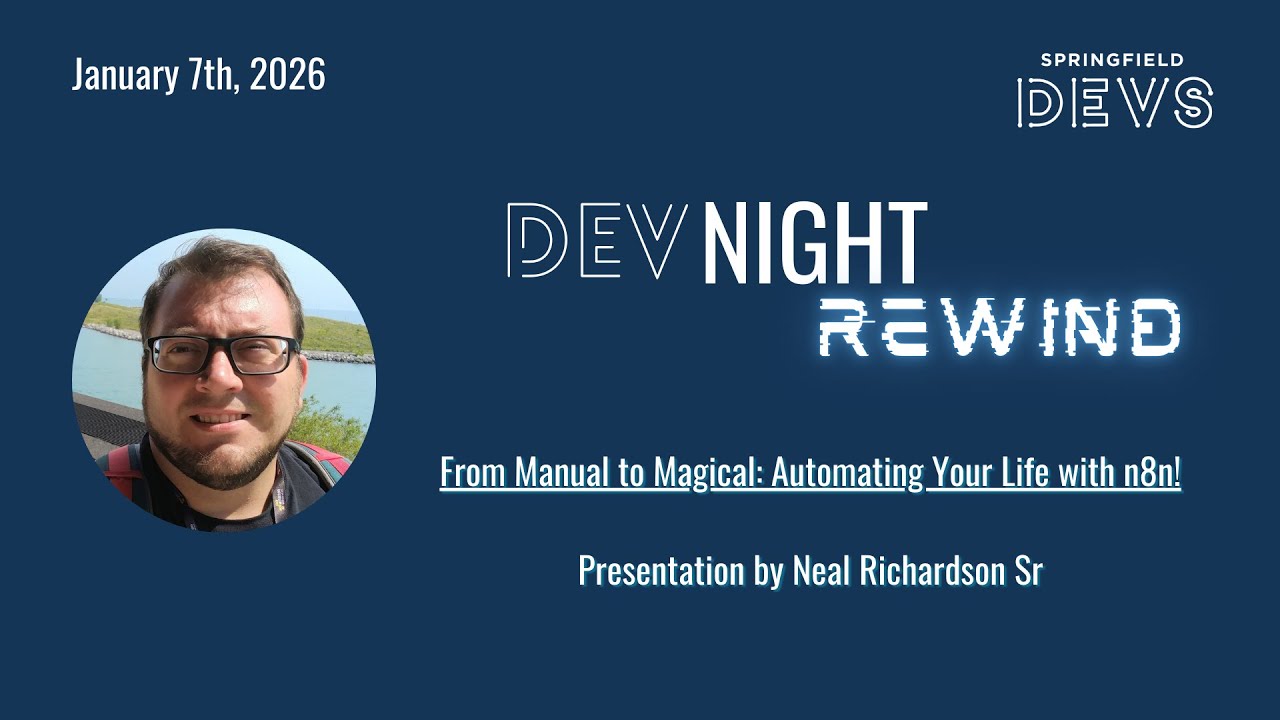 January 7th, 2026

SPRINGFIELD
DEVS

DEV NIGHT
REWIND

From Manual to Magical: Automating Your Life with n8n!

Presentation by Neal Richardson Sr